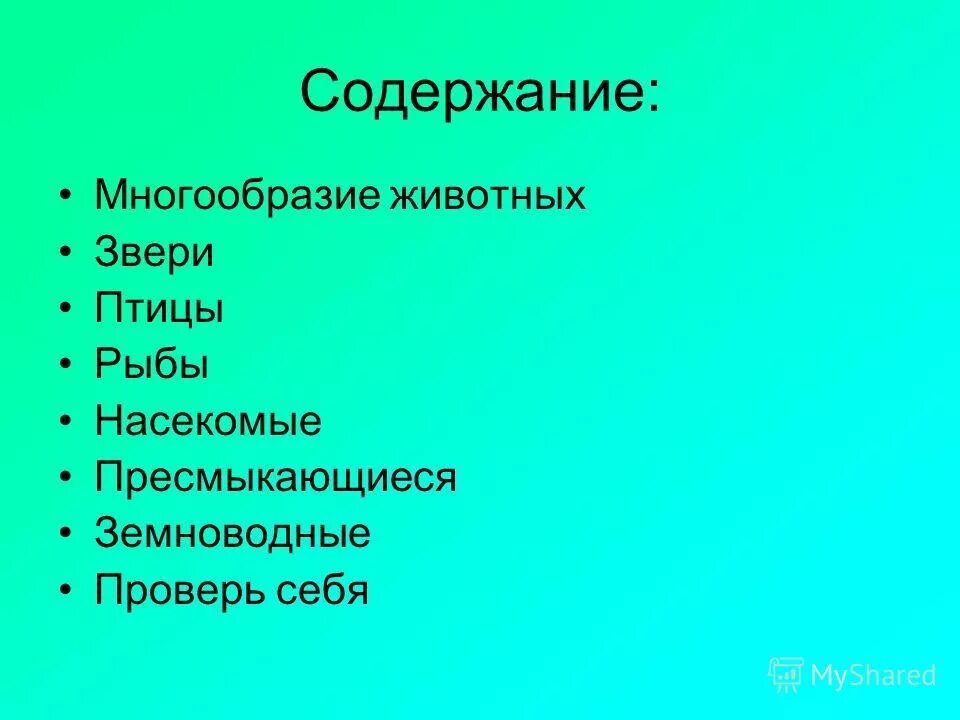 Содержание:

• Многообразие животных
• Звери
• Птицы
• Рыбы
• Насекомые
• Пресмыкающиеся
• Земноводные
• Проверь себя

MyShared